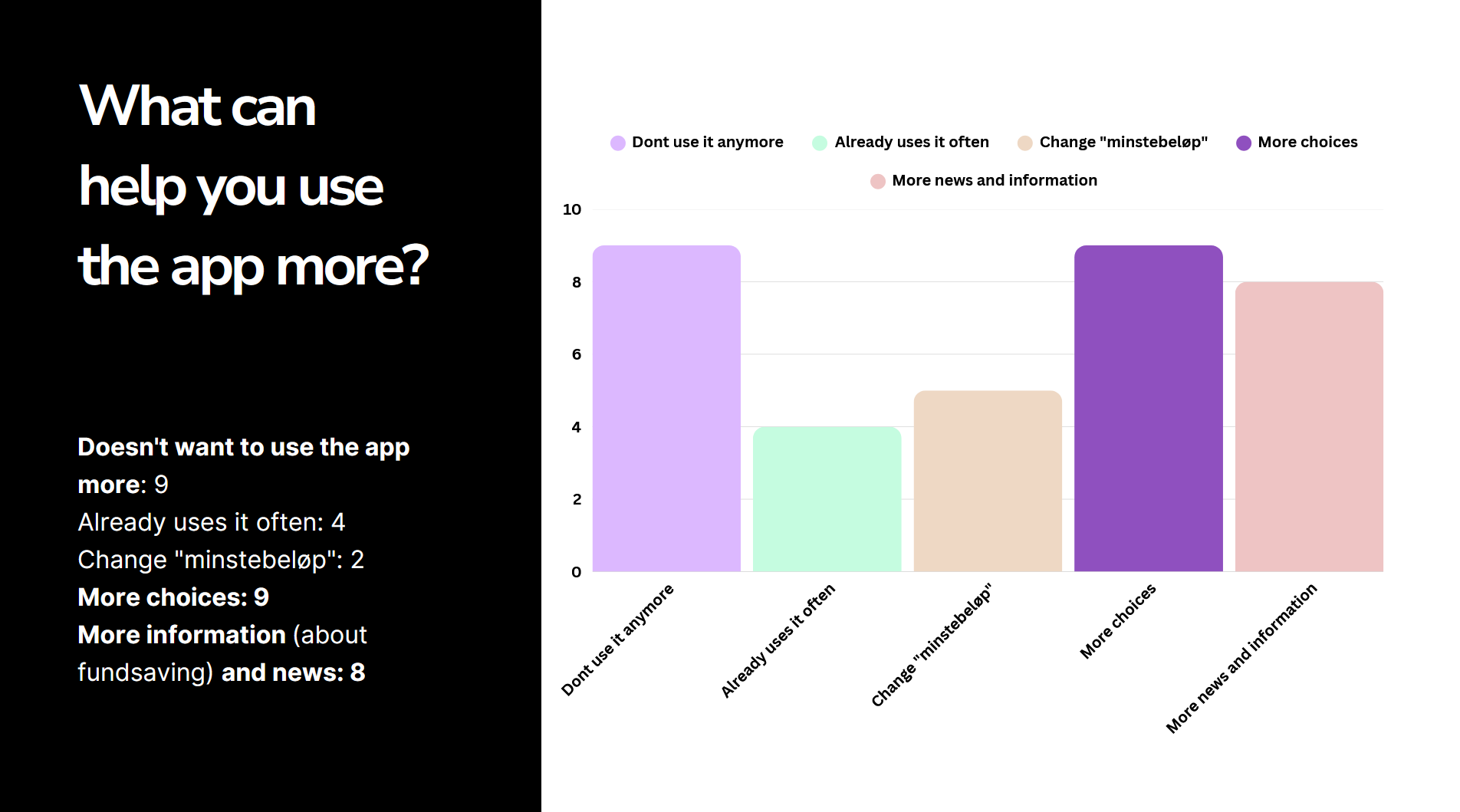 What can help you use the app more?

Doesn't want to use the app more: 9
Already uses it often: 4
Change "minstebeløp": 2
More choices: 9
More information (about fundsaving) and news: 8

Dont use it anymore
Already uses it often
Change "minstebeløp"
More choices
More news and information

10
8
6
4
2
0

Dont use it anymore
Already uses it often
Change "minstebeløp"
More choices
More news and information